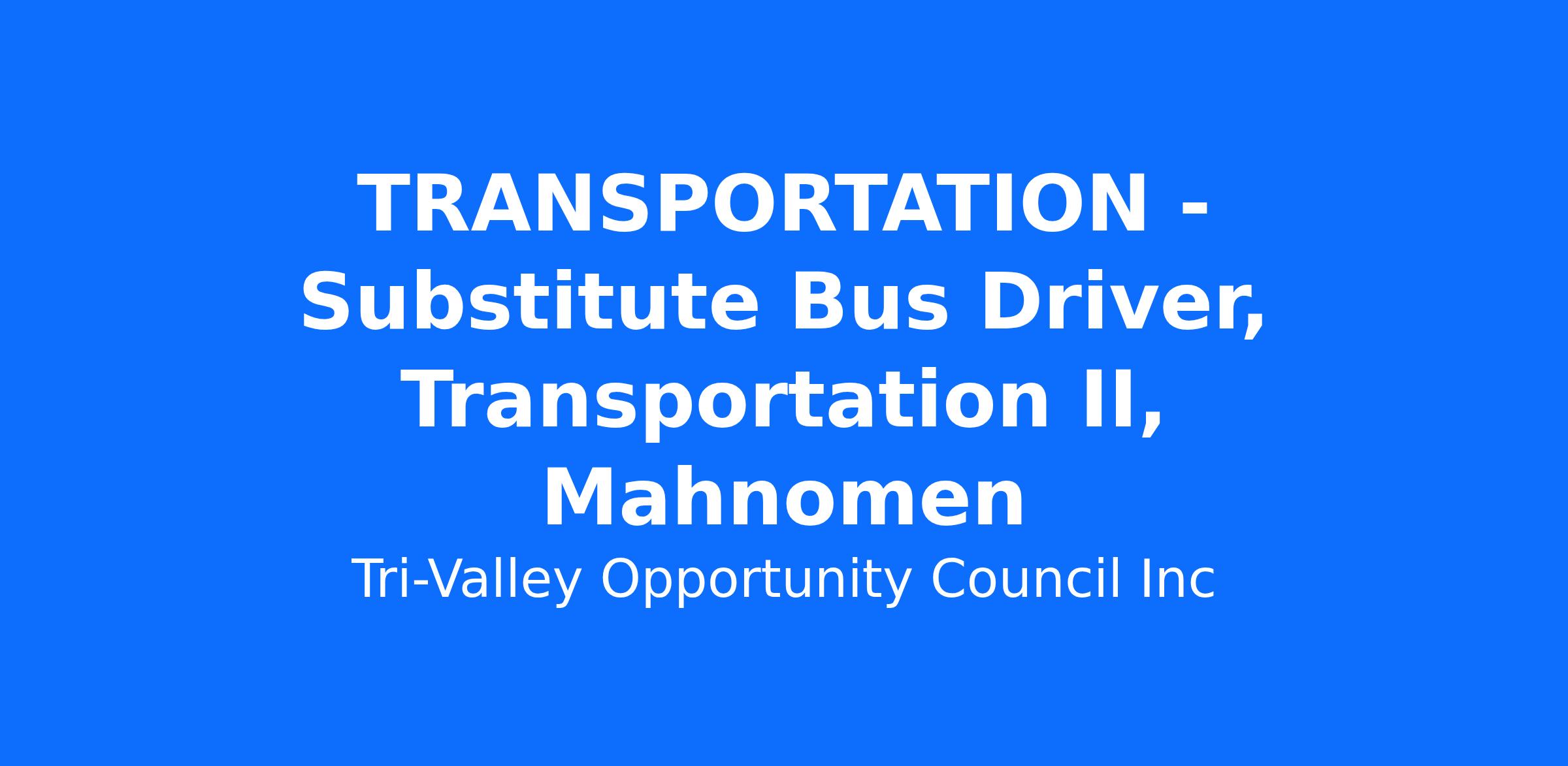 TRANSPORTATION - Substitute Bus Driver, Transportation II, Mahnomen

Tri-Valley Opportunity Council Inc